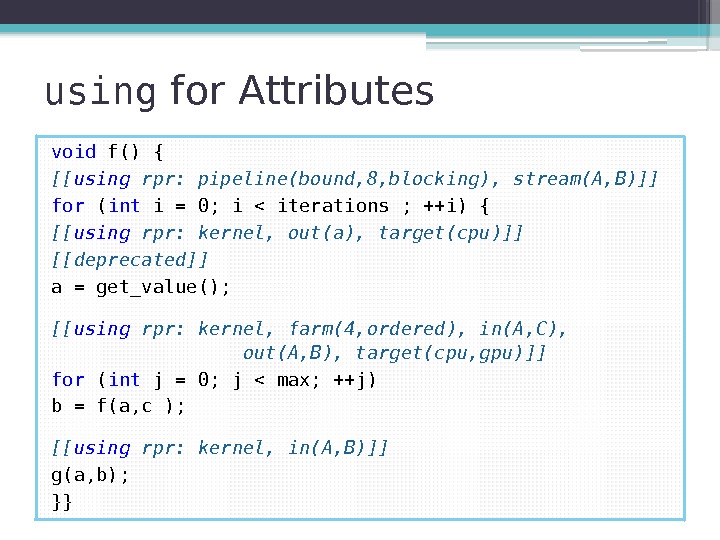 using for Attributes

void f() {
[[using rpr: pipeline(bound,8,blocking), stream(A,B)]]
for (int i = 0; i < iterations ; ++i) {
[[using rpr: kernel, out(a), target(cpu)]]
[[deprecated]]
a = get_value();

[[using rpr: kernel, farm(4,ordered), in(A,C), out(A,B), target(cpu,gpu)]]
for (int j = 0; j < max; ++j)
b = f(a,c );

[[using rpr: kernel, in(A,B)]]
g(a,b);
}}